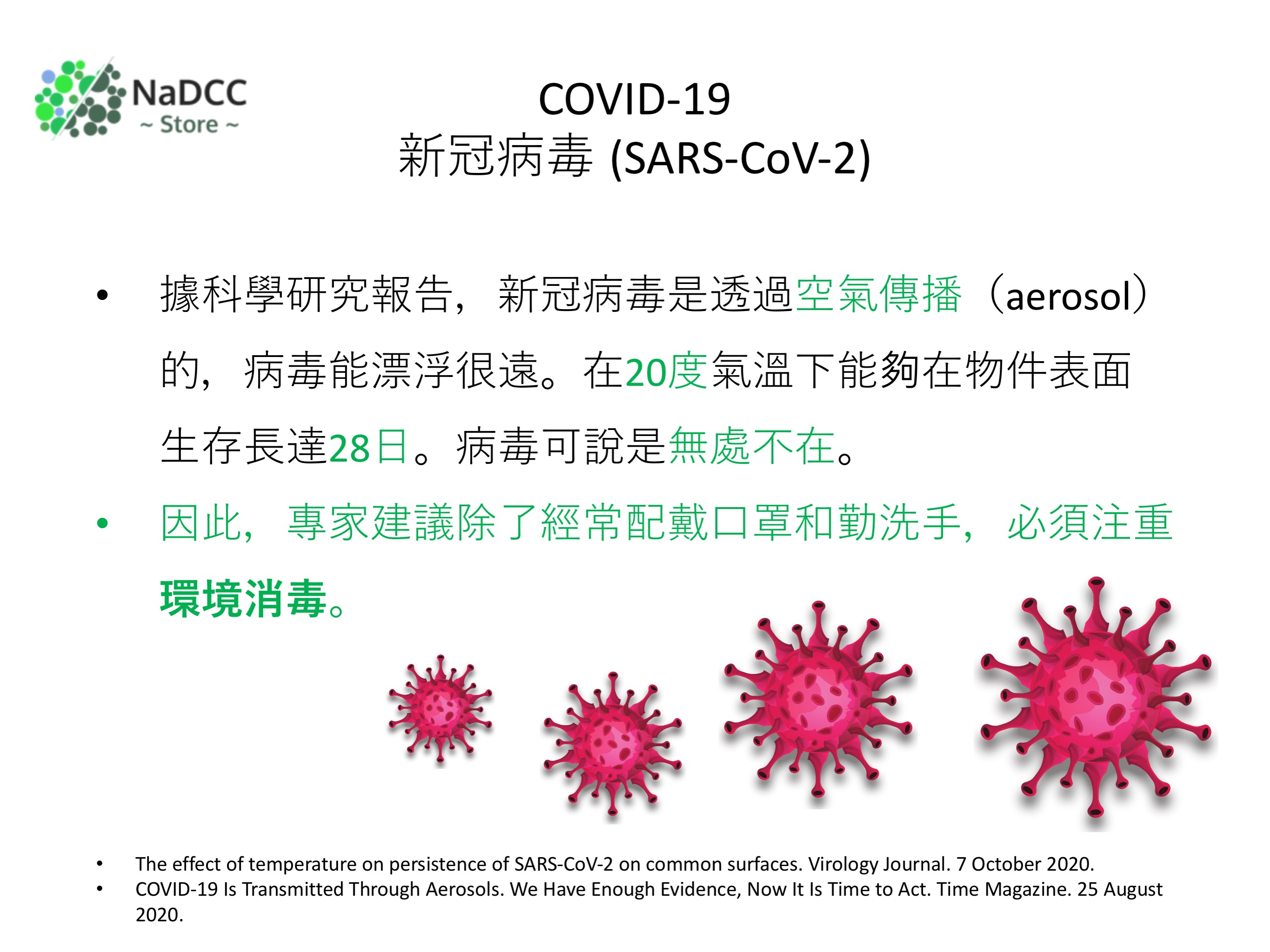 NaDCC
~ Store ~

COVID-19
新冠病毒 (SARS-CoV-2)

• 據科學研究報告，新冠病毒是透過空氣傳播（aerosol）的，病毒能漂浮很遠。在20度氣溫下能夠在物件表面生存長達28日。病毒可說是無處不在。

• 因此，專家建議除了經常配戴口罩和勤洗手，必須注重環境消毒。

• The effect of temperature on persistence of SARS-CoV-2 on common surfaces. Virology Journal. 7 October 2020.
• COVID-19 Is Transmitted Through Aerosols. We Have Enough Evidence, Now It Is Time to Act. Time Magazine. 25 August 2020.